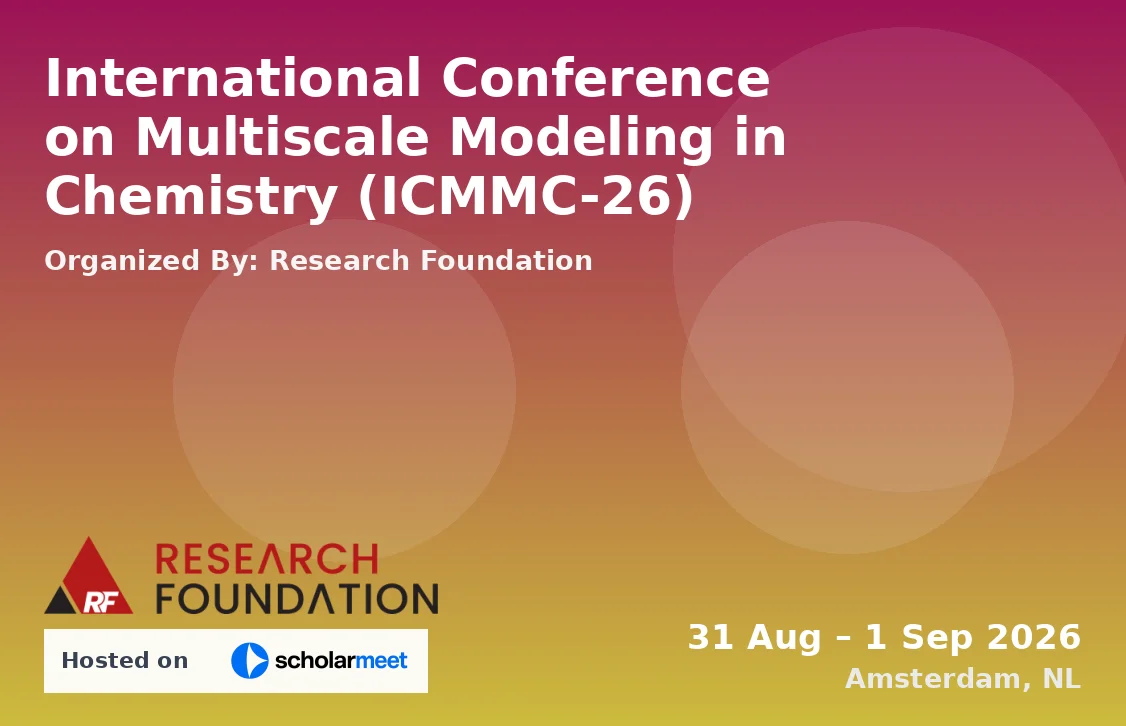 International Conference on Multiscale Modeling in Chemistry (ICMMC-26)

Organized By: Research Foundation

RF RESEARCH FOUNDATION

Hosted on scholarmeet

31 Aug – 1 Sep 2026
Amsterdam, NL